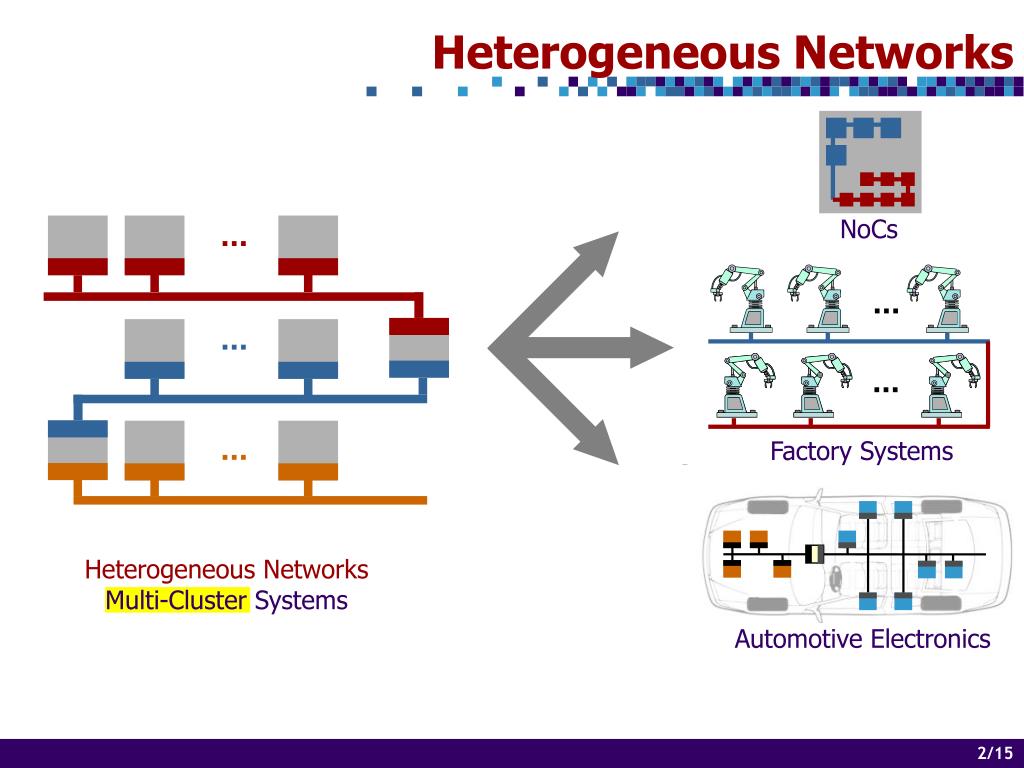 Heterogeneous Networks

...

...

...

Heterogeneous Networks
Multi-Cluster Systems

NoCs

...

...

Factory Systems

Automotive Electronics

2/15